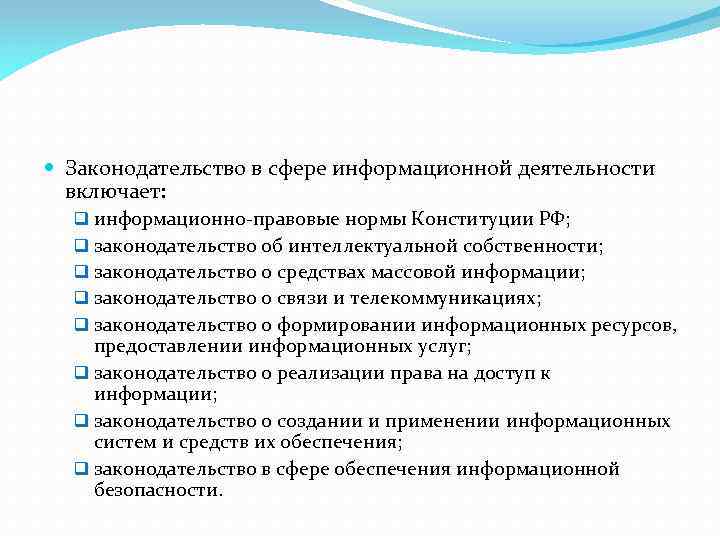 Законодательство в сфере информационной деятельности включает:

информационно-правовые нормы Конституции РФ;

законодательство об интеллектуальной собственности;

законодательство о средствах массовой информации;

законодательство о связи и телекоммуникациях;

законодательство о формировании информационных ресурсов, предоставлении информационных услуг;

законодательство о реализации права на доступ к информации;

законодательство о создании и применении информационных систем и средств их обеспечения;

законодательство в сфере обеспечения информационной безопасности.